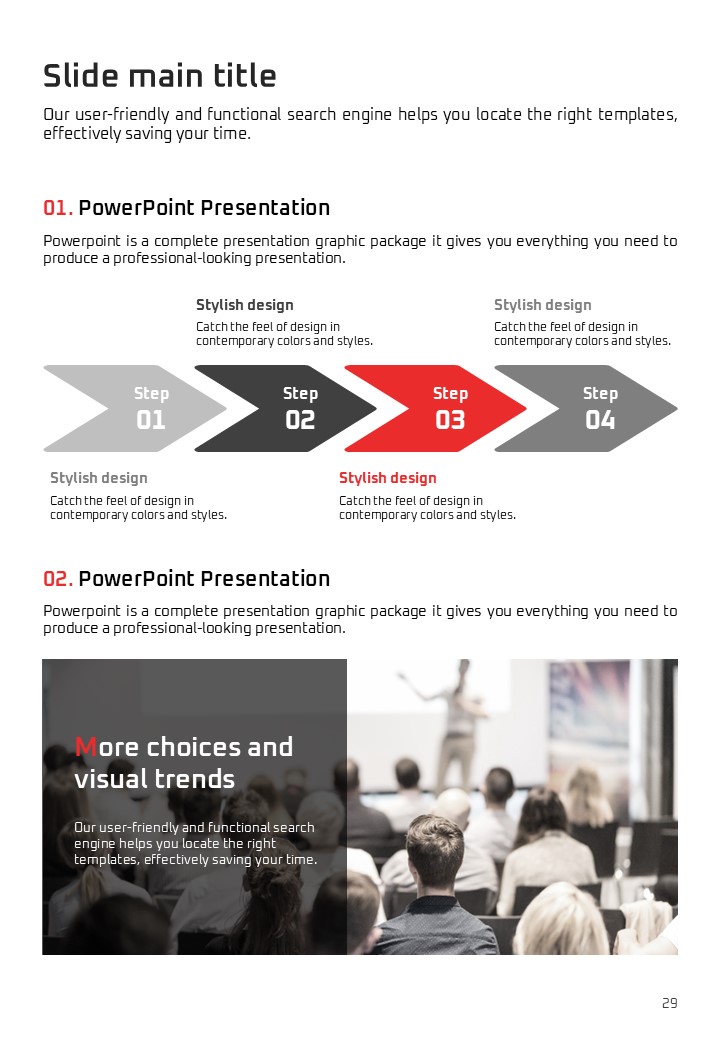 Slide main title

Our user-friendly and functional search engine helps you locate the right templates, effectively saving your time.

01. PowerPoint Presentation

Powerpoint is a complete presentation graphic package it gives you everything you need to produce a professional-looking presentation.

Stylish design
Catch the feel of design in contemporary colors and styles.

Stylish design
Catch the feel of design in contemporary colors and styles.

Step 01

Step 02

Step 03

Step 04

Stylish design
Catch the feel of design in contemporary colors and styles.

Stylish design
Catch the feel of design in contemporary colors and styles.

02. PowerPoint Presentation

Powerpoint is a complete presentation graphic package it gives you everything you need to produce a professional-looking presentation.

More choices and visual trends

Our user-friendly and functional search engine helps you locate the right templates, effectively saving your time.

29